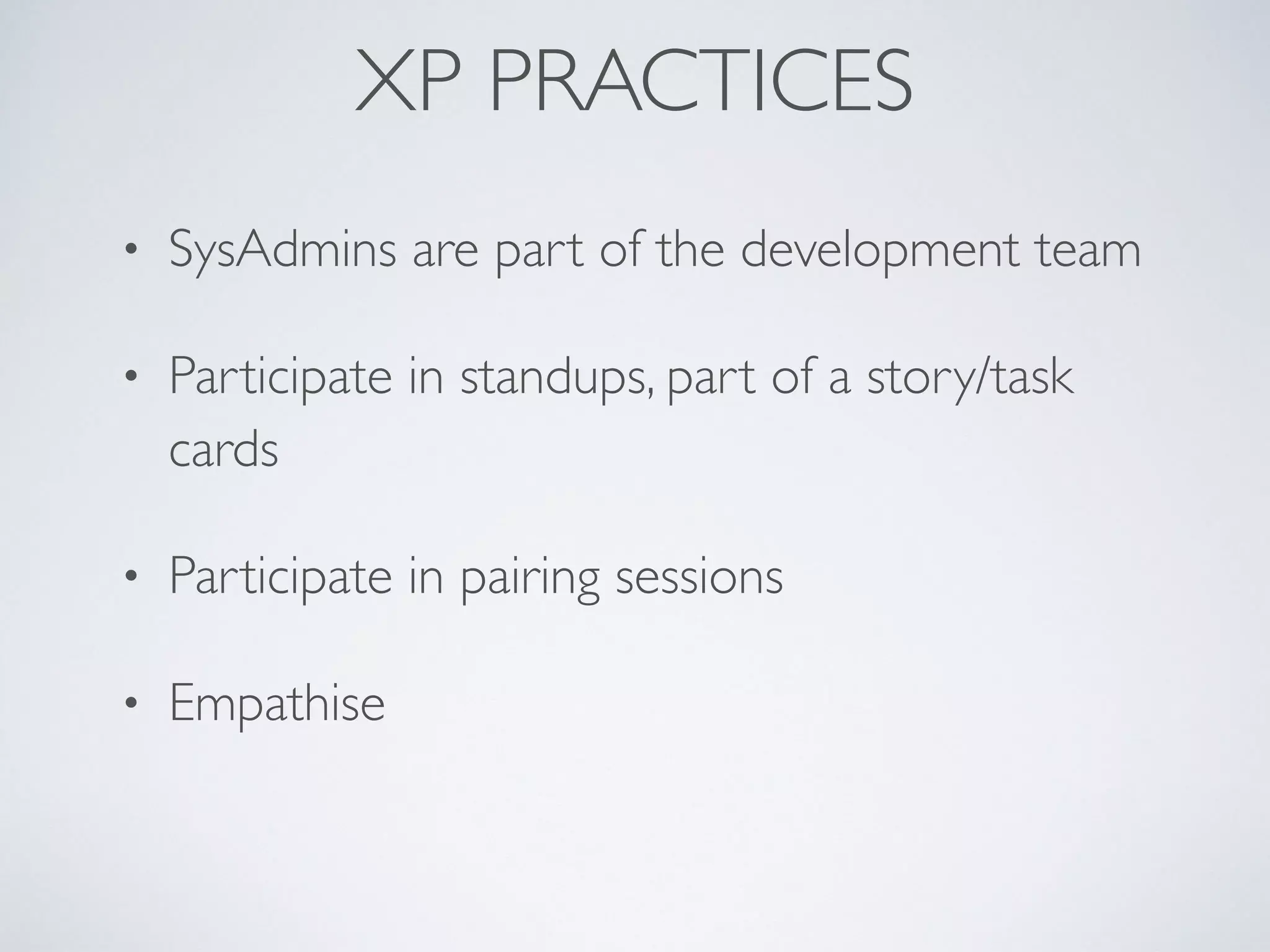 XP PRACTICES

• SysAdmins are part of the development team

• Participate in standups, part of a story/task cards

• Participate in pairing sessions

• Empathise